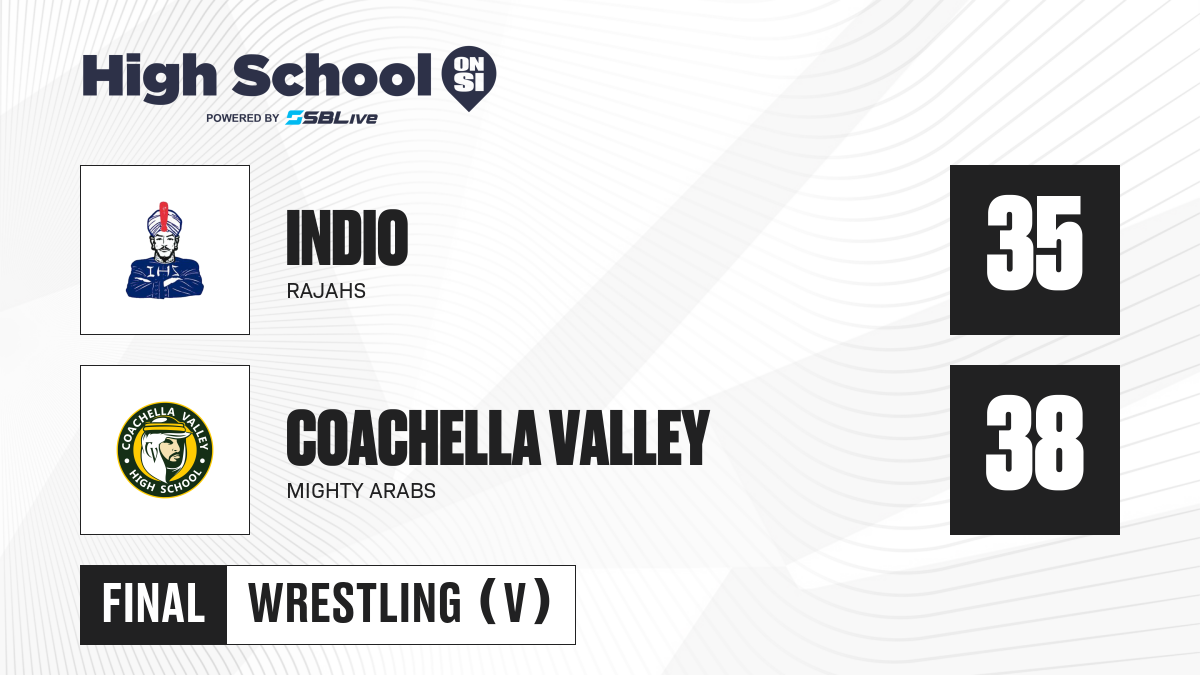 High School ON SI
POWERED BY SBLive

IHS

INDIO
RAJAHS

35

COACHELLA VALLEY HIGH SCHOOL

COACHELLA VALLEY
MIGHTY ARABS

38

FINAL WRESTLING (V)